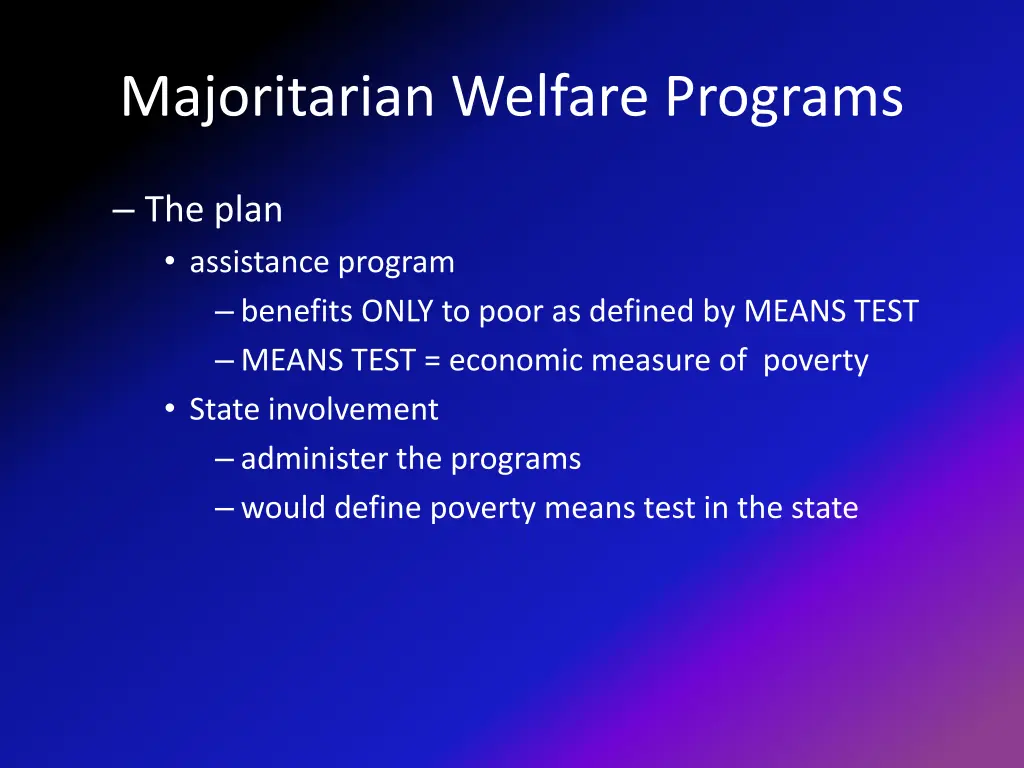 Majoritarian Welfare Programs

– The plan
• assistance program
– benefits ONLY to poor as defined by MEANS TEST
– MEANS TEST = economic measure of  poverty
• State involvement
– administer the programs
– would define poverty means test in the state